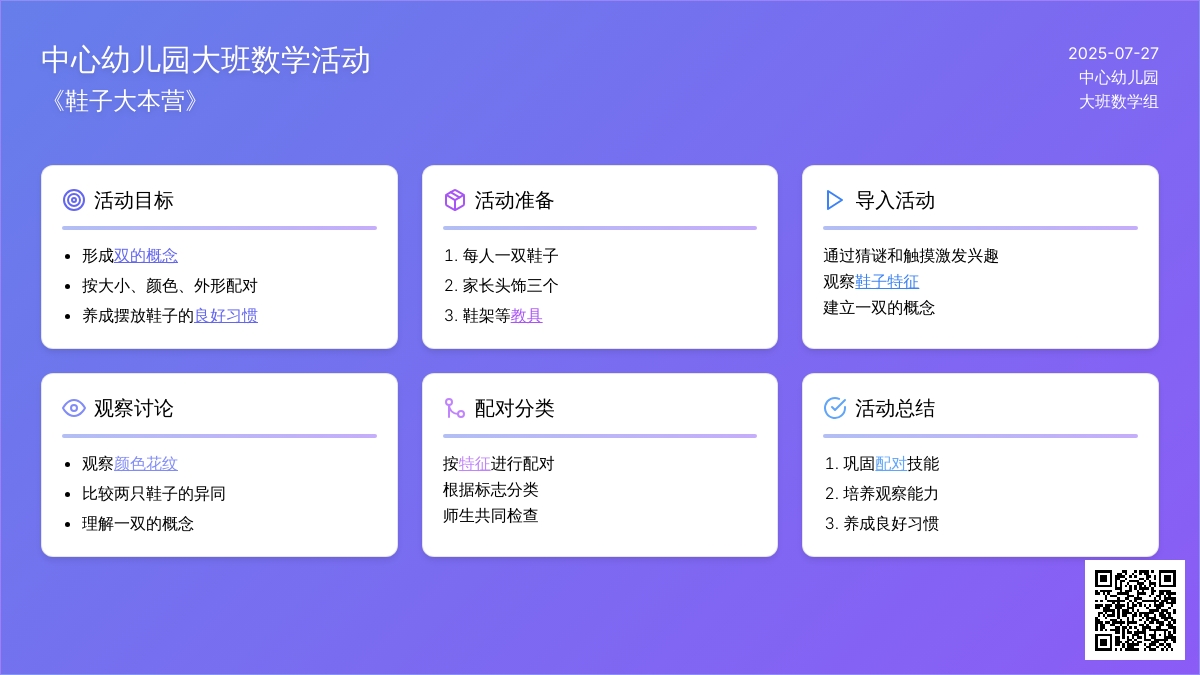 中心幼儿园大班数学活动
《鞋子大本营》

2025-07-27
中心幼儿园
大班数学组

活动目标

- 形成双的概念
- 按大小、颜色、外形配对
- 养成摆放鞋子的良好习惯

活动准备

1. 每人一双鞋子
2. 家长头饰三个
3. 鞋架等教具

导入活动

通过猜谜和触摸激发兴趣
观察鞋子特征
建立一双的概念

观察讨论

- 观察颜色花纹
- 比较两只鞋子的异同
- 理解一双的概念

配对分类

按特征进行配对
根据标志分类
师生共同检查

活动总结

1. 巩固配对技能
2. 培养观察能力
3. 养成良好习惯